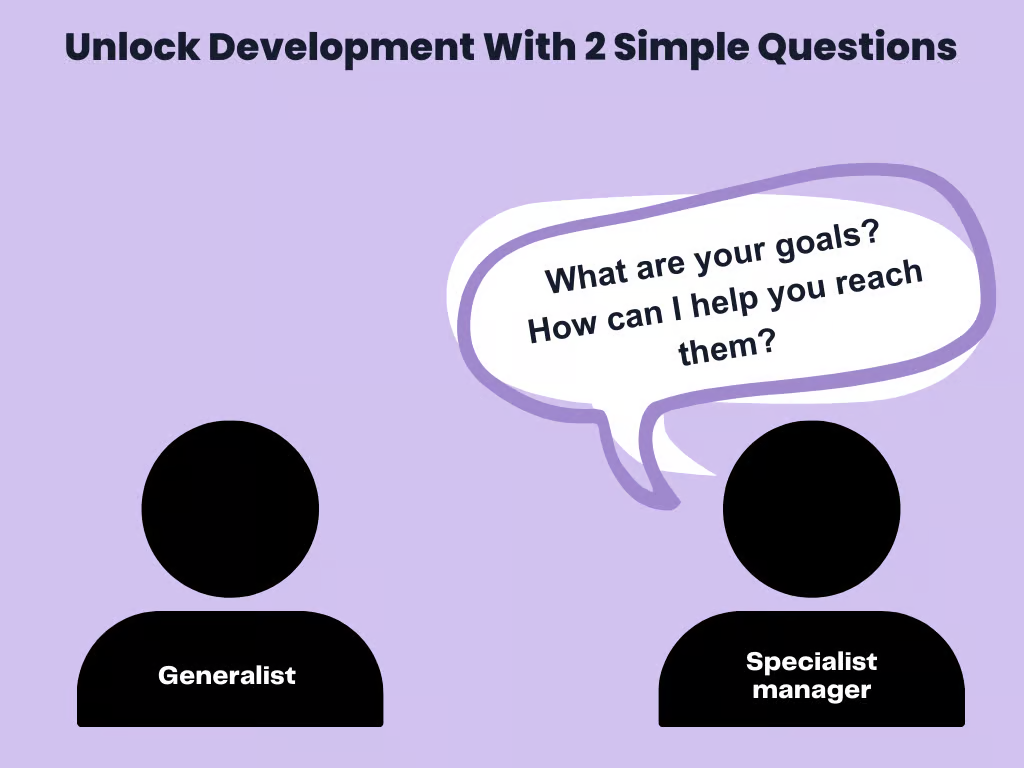 Unlock Development With 2 Simple Questions

What are your goals? How can I help you reach them?

Generalist

Specialist manager